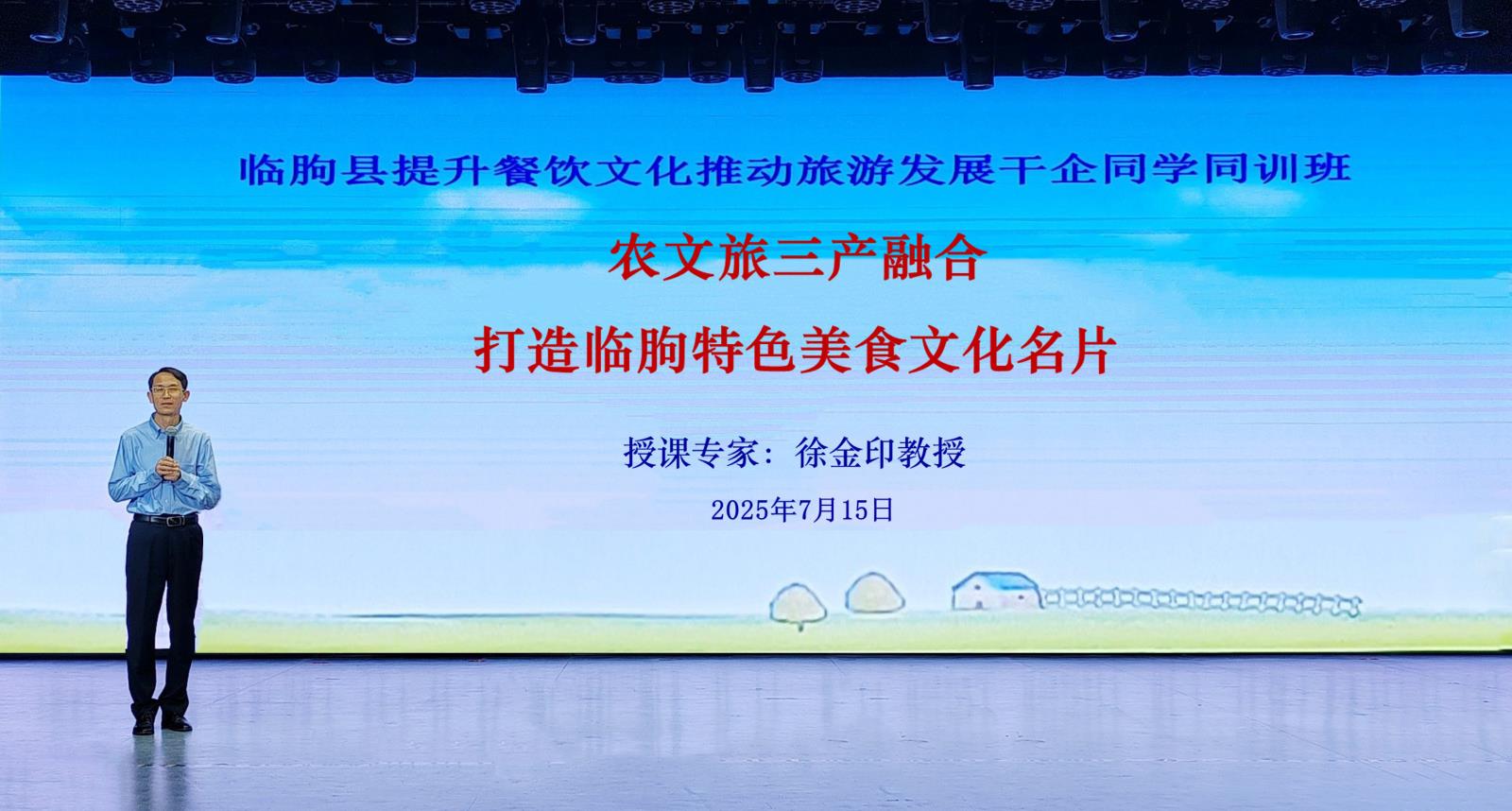 临朐县提升餐饮文化推动旅游发展干企同学同训班

农文旅三产融合

打造临朐特色美食文化名片

授课专家：徐金印教授

2025年7月15日